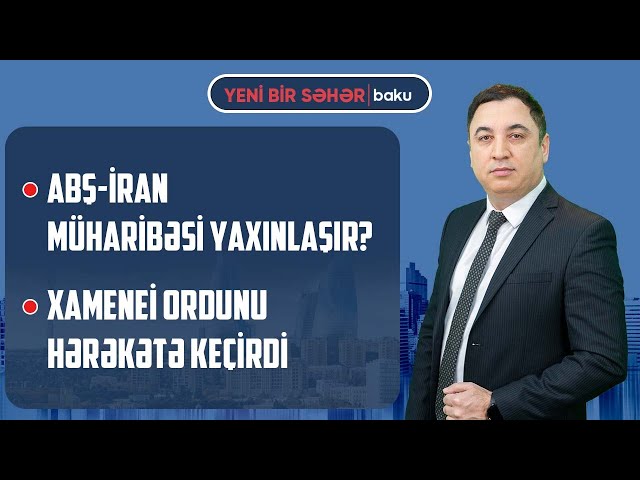 YENİ BİR SƏHƏR | baku

ABŞ-İRAN MÜHARİBƏSİ YAXINLAŞIR?

XAMENEİ ORDUNU HƏRƏKƏTƏ KEÇİRDİ